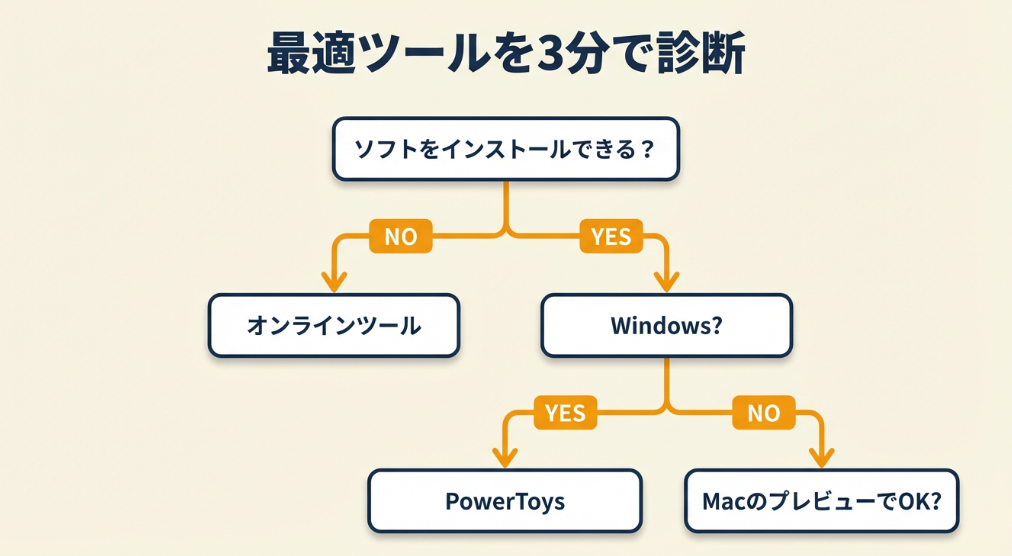 最適ツールを3分で診断

ソフトをインストールできる？

NO

YES

オンラインツール

Windows?

YES

NO

PowerToys

MacのプレビューでOK?